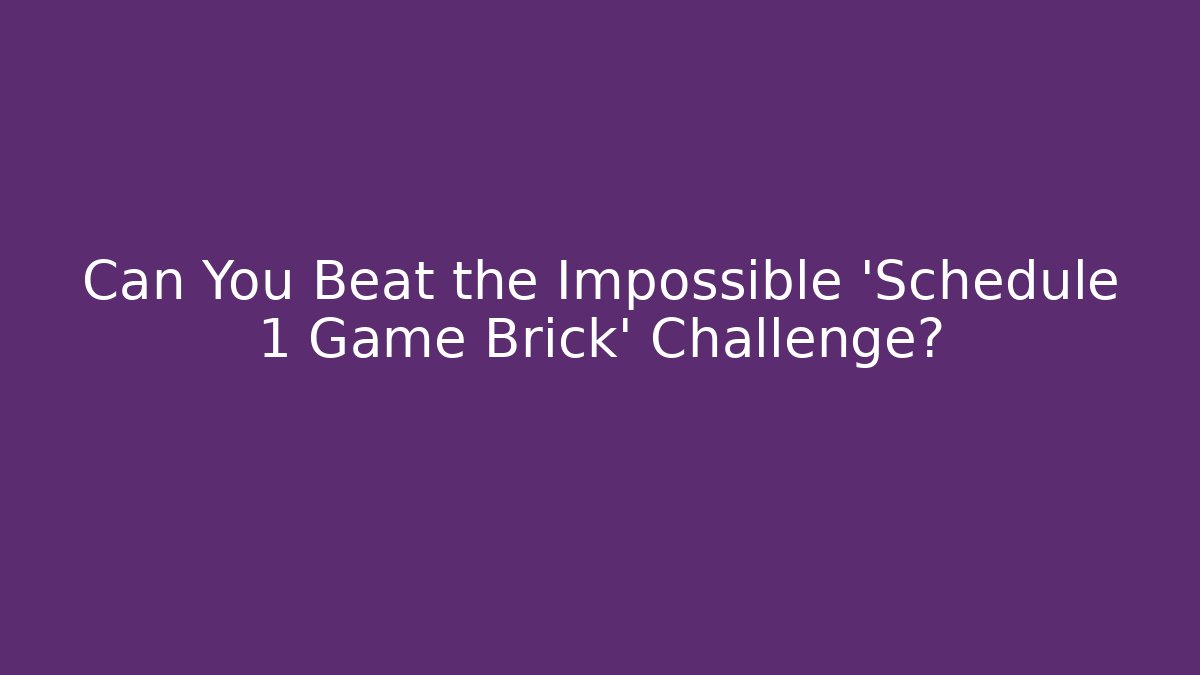 Can You Beat the Impossible 'Schedule 1 Game Brick' Challenge?